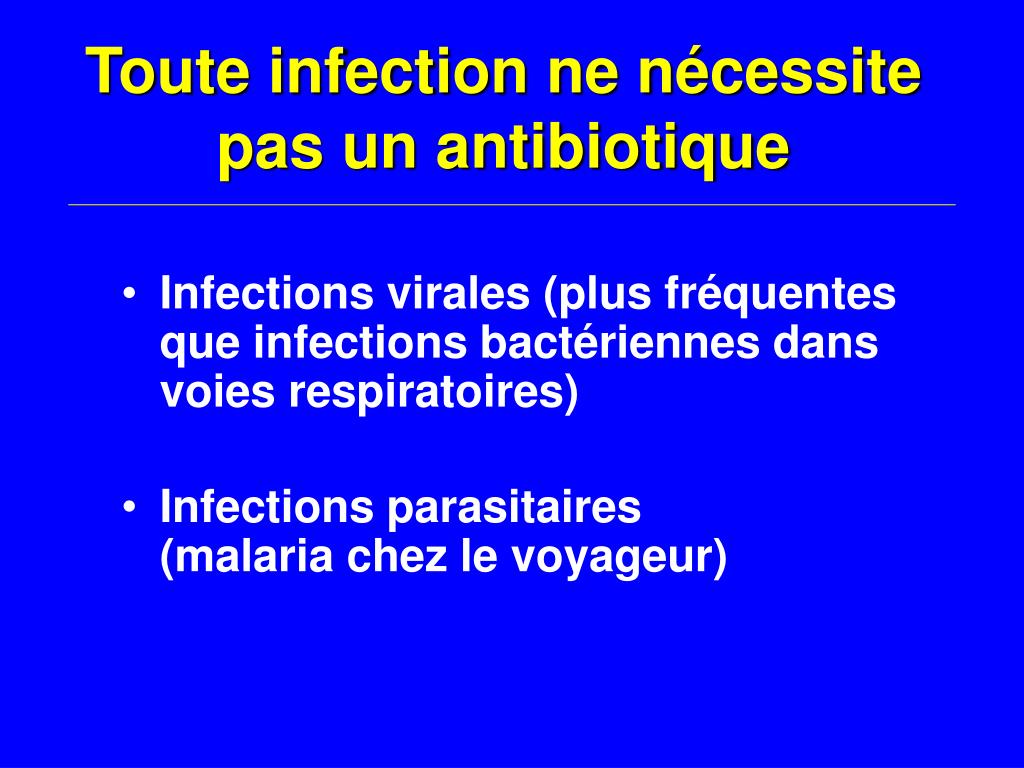 Toute infection ne nécessite pas un antibiotique

• Infections virales (plus fréquentes que infections bactériennes dans voies respiratoires)

• Infections parasitaires (malaria chez le voyageur)